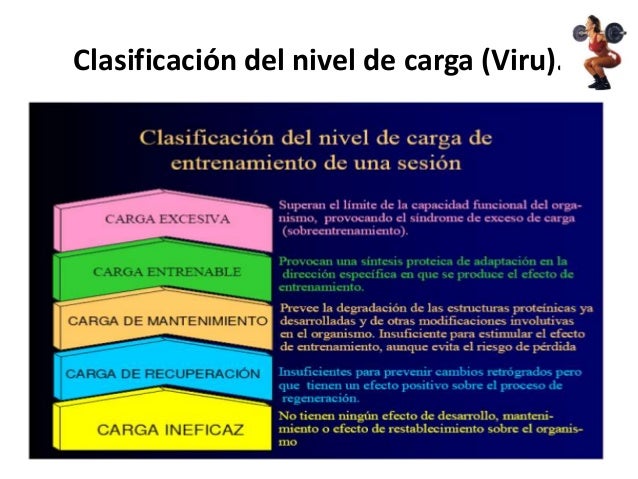 Clasificación del nivel de carga (Viru).

Clasificación del nivel de carga de entrenamiento de una sesión

CARGA EXCESIVA

Superan el límite de la capacidad funcional del organismo, provocando el síndrome de exceso de carga (sobreentrenamiento).

CARGA ENTRENABLE

Provocan una síntesis proteica de adaptación en la dirección específica en que se produce el efecto de entrenamiento.

CARGA DE MANTENIMIENTO

Prevee la degradación de las estructuras proteínicas ya desarrolladas y de otras modificaciones involutivas en el organismo. Insuficiente para estimular el efecto de entrenamiento, aunque evita el riesgo de pérdida

CARGA DE RECUPERACIÓN

Insuficientes para prevenir cambios retrógrados pero que tienen un efecto positivo sobre el proceso de regeneración.

CARGA INEFICAZ

No tienen ningún efecto de desarrollo, mantenimiento o efecto de restablecimiento sobre el organismo